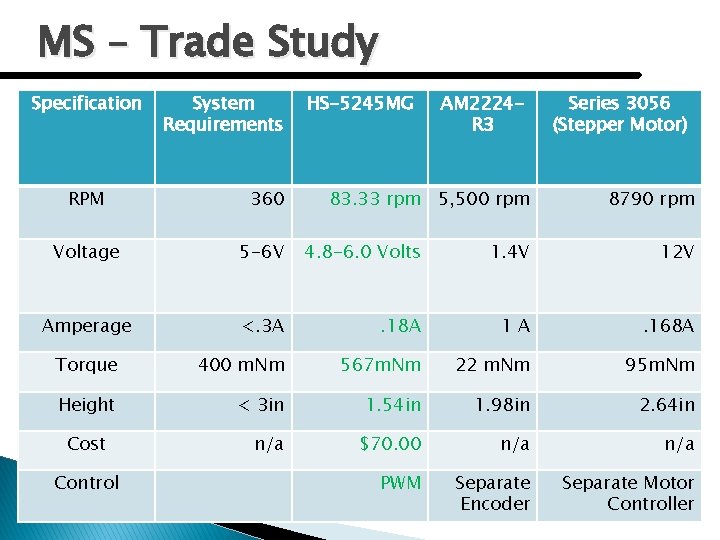 MS – Trade Study

| Specification | System Requirements | HS-5245MG | AM2224-R3 | Series 3056 (Stepper Motor) |
|---|---|---|---|---|
| RPM | 360 | 83.33 rpm | 5,500 rpm | 8790 rpm |
| Voltage | 5-6V | 4.8-6.0 Volts | 1.4V | 12V |
| Amperage | <.3A | .18A | 1 A | .168A |
| Torque | 400 mNm | 567mNm | 22 mNm | 95mNm |
| Height | < 3in | 1.54in | 1.98in | 2.64in |
| Cost | n/a | $70.00 | n/a | n/a |
| Control | | PWM | Separate Encoder | Separate Motor Controller |